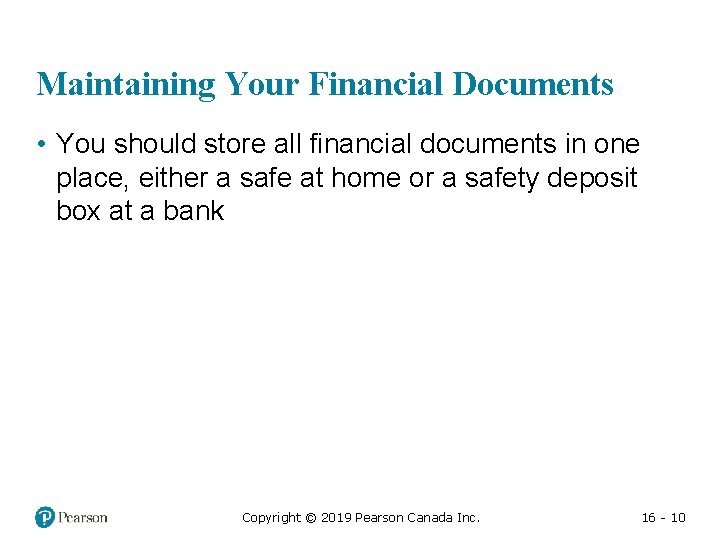 Maintaining Your Financial Documents

• You should store all financial documents in one place, either a safe at home or a safety deposit box at a bank

Pearson

Copyright © 2019 Pearson Canada Inc.

16 - 10